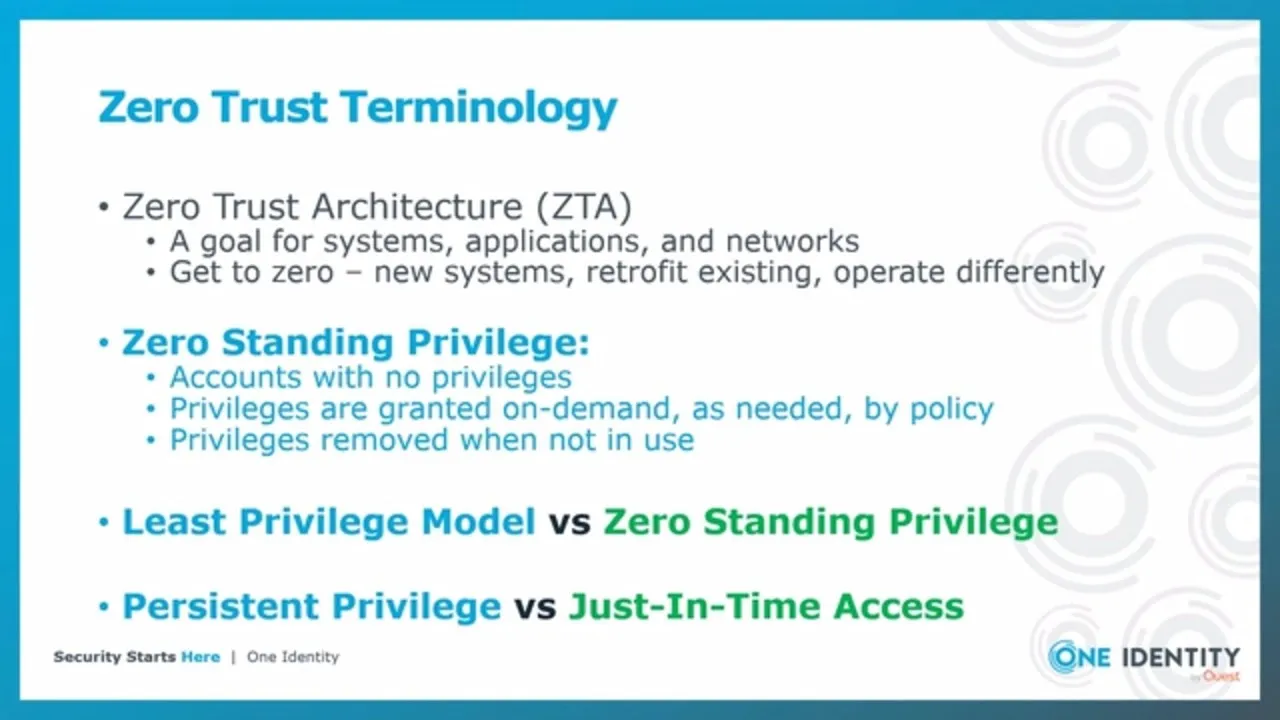 Zero Trust Terminology

• Zero Trust Architecture (ZTA)
  • A goal for systems, applications, and networks
  • Get to zero – new systems, retrofit existing, operate differently

• Zero Standing Privilege:
  • Accounts with no privileges
  • Privileges are granted on-demand, as needed, by policy
  • Privileges removed when not in use

• Least Privilege Model vs Zero Standing Privilege

• Persistent Privilege vs Just-In-Time Access

Security Starts Here | One Identity

ONE IDENTITY by Quest